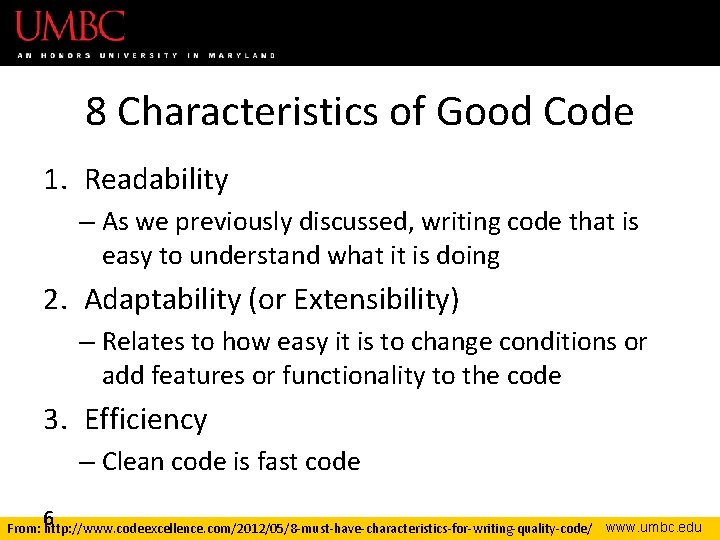 UMBC
AN HONORS UNIVERSITY IN MARYLAND

8 Characteristics of Good Code

1. Readability
– As we previously discussed, writing code that is easy to understand what it is doing
2. Adaptability (or Extensibility)
– Relates to how easy it is to change conditions or add features or functionality to the code
3. Efficiency
– Clean code is fast code

6

From: http://www.codeexcellence.com/2012/05/8-must-have-characteristics-for-writing-quality-code/ www.umbc.edu